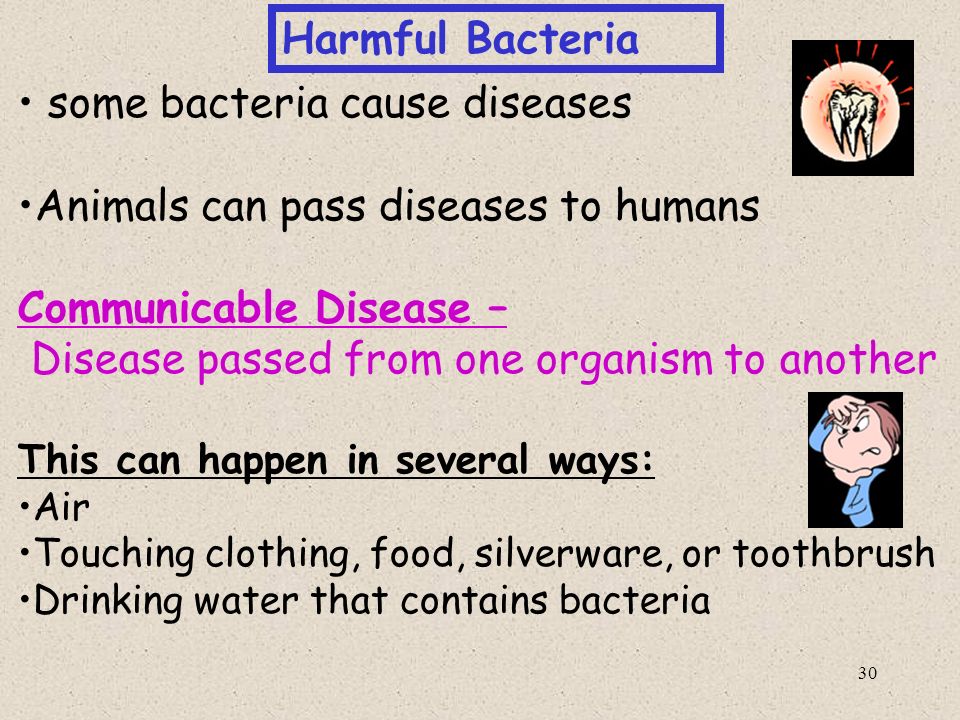 Harmful Bacteria

• some bacteria cause diseases

•Animals can pass diseases to humans

Communicable Disease –
Disease passed from one organism to another

This can happen in several ways:
•Air
•Touching clothing, food, silverware, or toothbrush
•Drinking water that contains bacteria

30